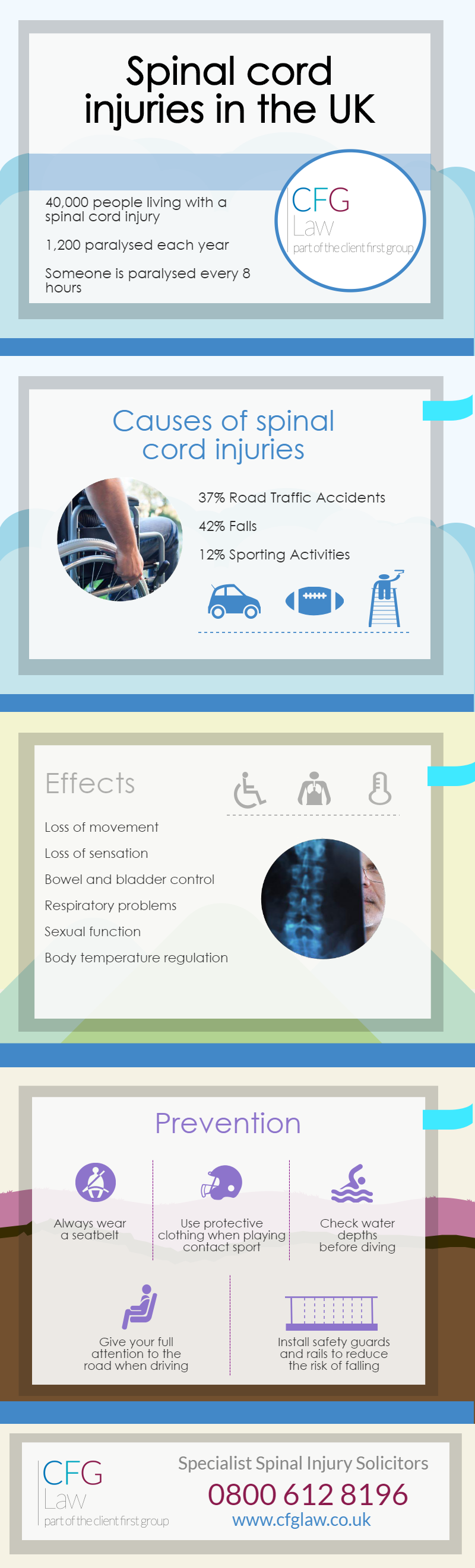 Spinal cord injuries in the UK

40,000 people living with a spinal cord injury

1,200 paralysed each year

Someone is paralysed every 8 hours

CFG Law part of the client first group

Causes of spinal cord injuries

37% Road Traffic Accidents

42% Falls

12% Sporting Activities

Effects

Loss of movement

Loss of sensation

Bowel and bladder control

Respiratory problems

Sexual function

Body temperature regulation

Prevention

Always wear a seatbelt

Use protective clothing when playing contact sport

Check water depths before diving

Give your full attention to the road when driving

Install safety guards and rails to reduce the risk of falling

CFG Law part of the client first group

Specialist Spinal Injury Solicitors

0800 612 8196

www.cfglaw.co.uk